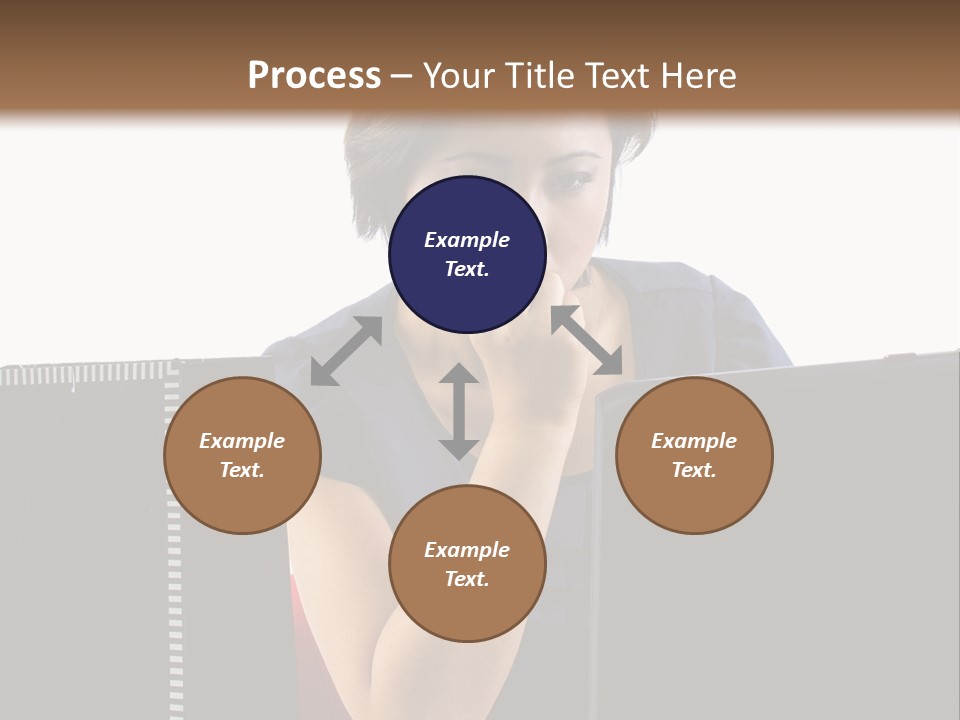 Process – Your Title Text Here

Example Text.

Example Text.

Example Text.

Example Text.